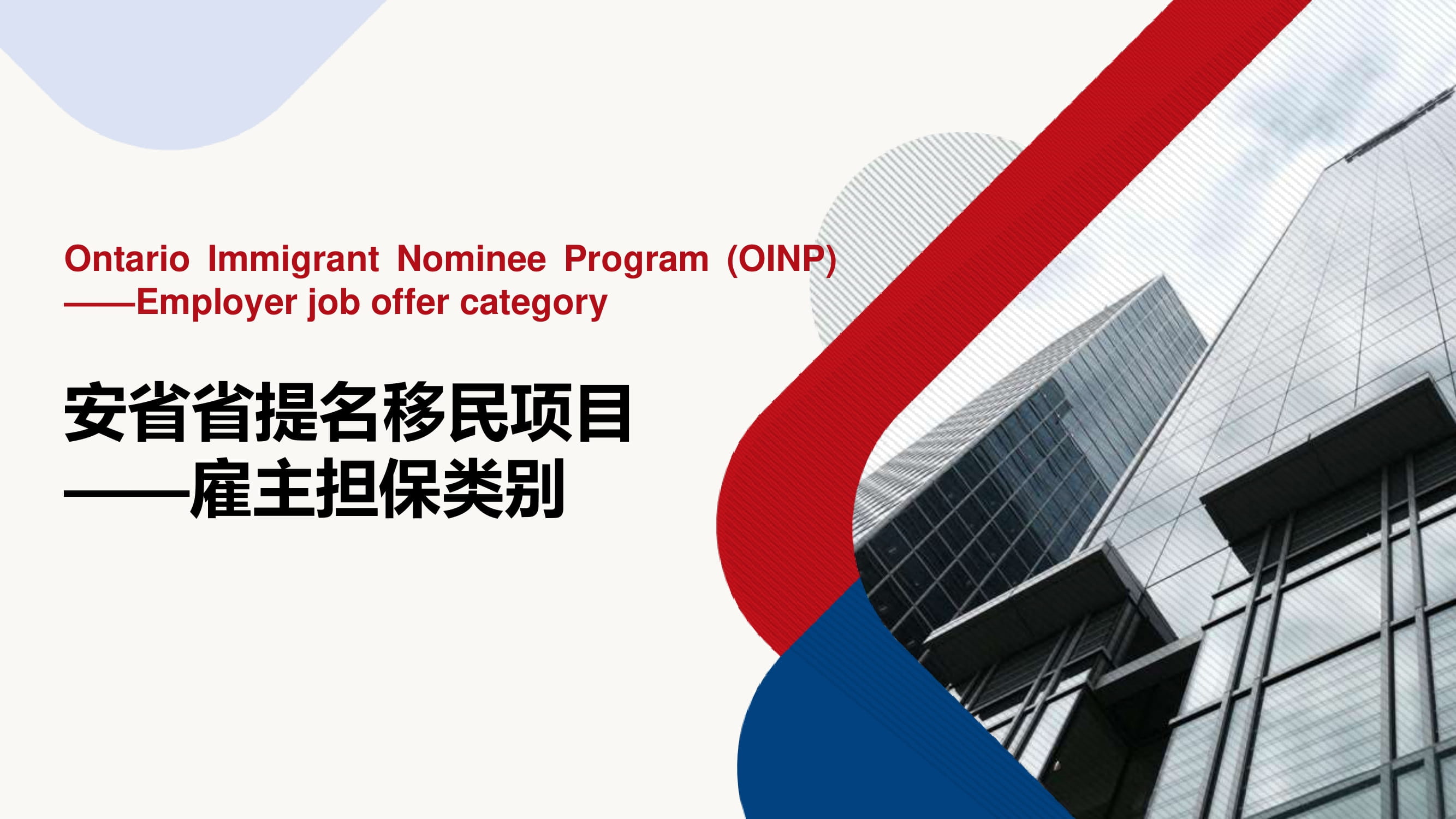 Ontario Immigrant Nominee Program (OINP)
——Employer job offer category

安省省提名移民项目
——雇主担保类别